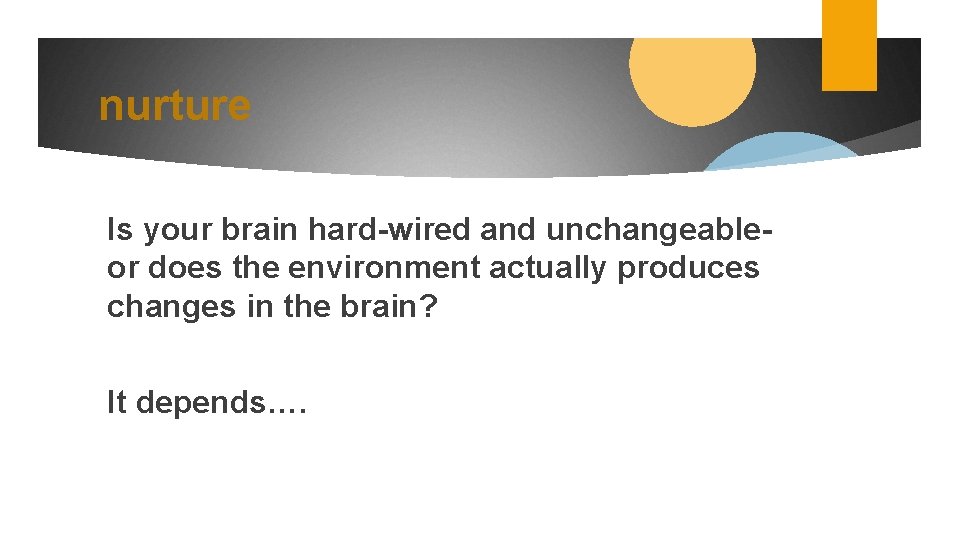 nurture

Is your brain hard-wired and unchangeable- or does the environment actually produces changes in the brain?

It depends….